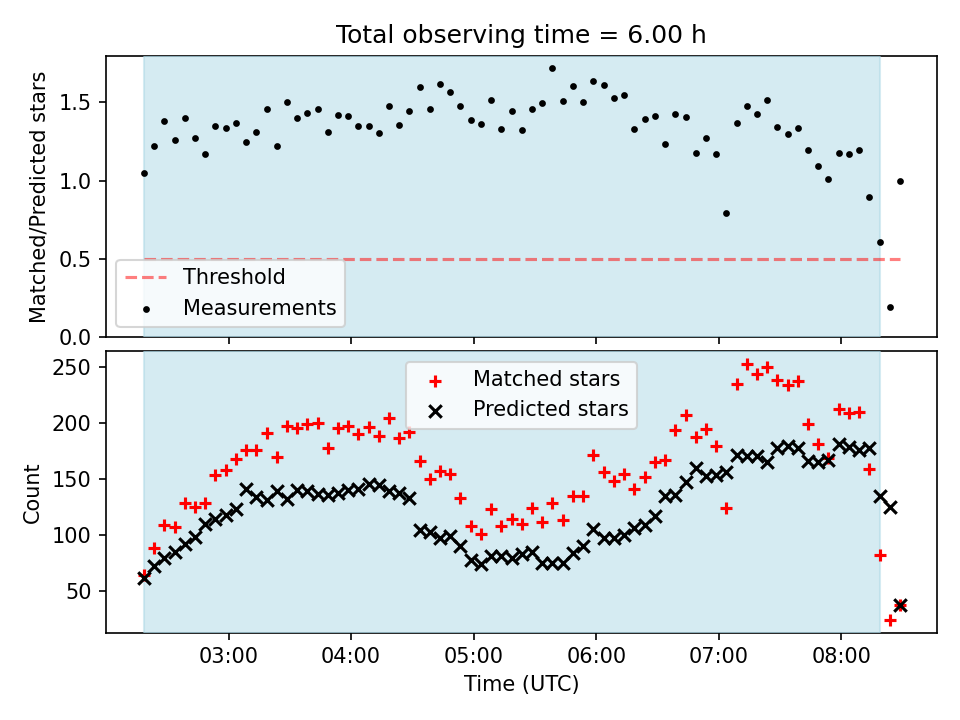 Total observing time = 6.00 h

Matched/Predicted stars

1.5
1.0
0.5
0.0

Threshold
Measurements

Count

250
200
150
100
50

Matched stars
Predicted stars

03:00
04:00
05:00
06:00
07:00
08:00

Time (UTC)